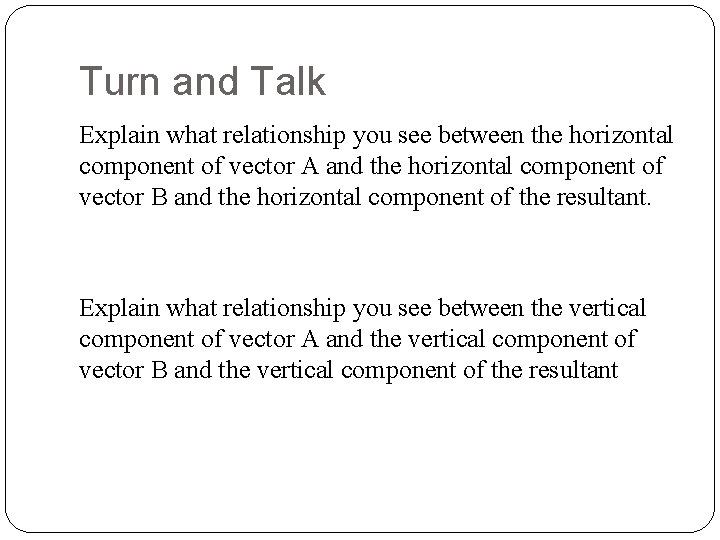 Turn and Talk

Explain what relationship you see between the horizontal component of vector A and the horizontal component of vector B and the horizontal component of the resultant.

Explain what relationship you see between the vertical component of vector A and the vertical component of vector B and the vertical component of the resultant